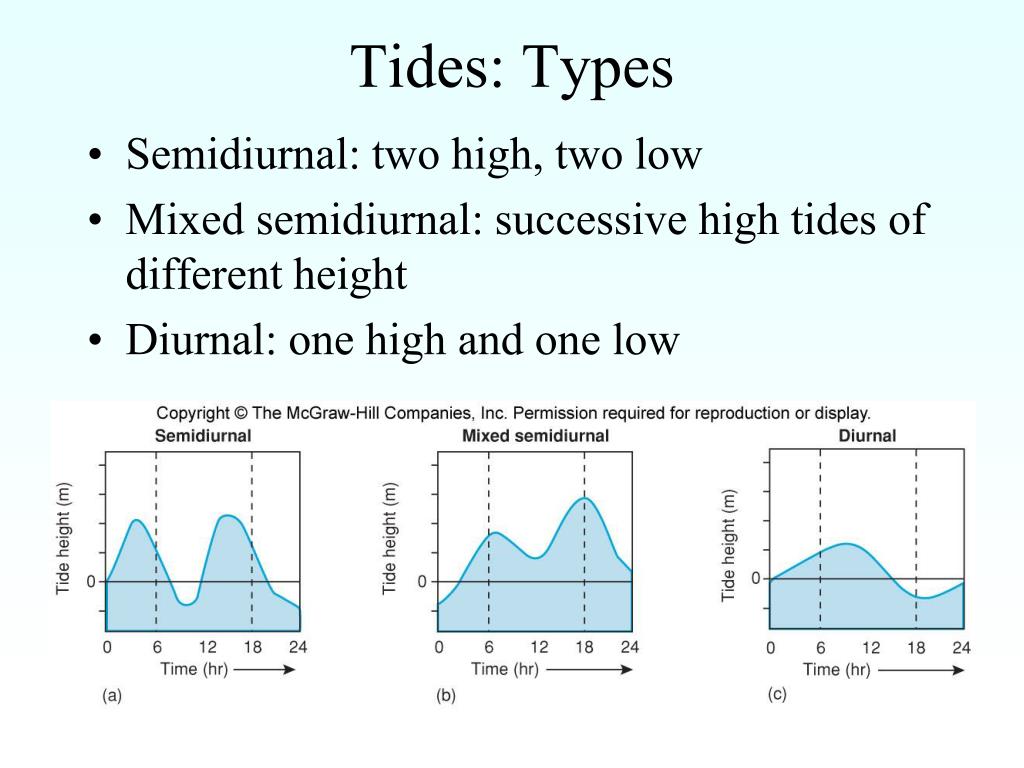 Tides: Types

• Semidiurnal: two high, two low
• Mixed semidiurnal: successive high tides of different height
• Diurnal: one high and one low

Copyright © The McGraw-Hill Companies, Inc. Permission required for reproduction or display.

Semidiurnal
Tide height (m)
0
0 6 12 18 24
Time (hr)
(a)

Mixed semidiurnal
Tide height (m)
0
0 6 12 18 24
Time (hr)
(b)

Diurnal
Tide height (m)
0
0 6 12 18 24
Time (hr)
(c)